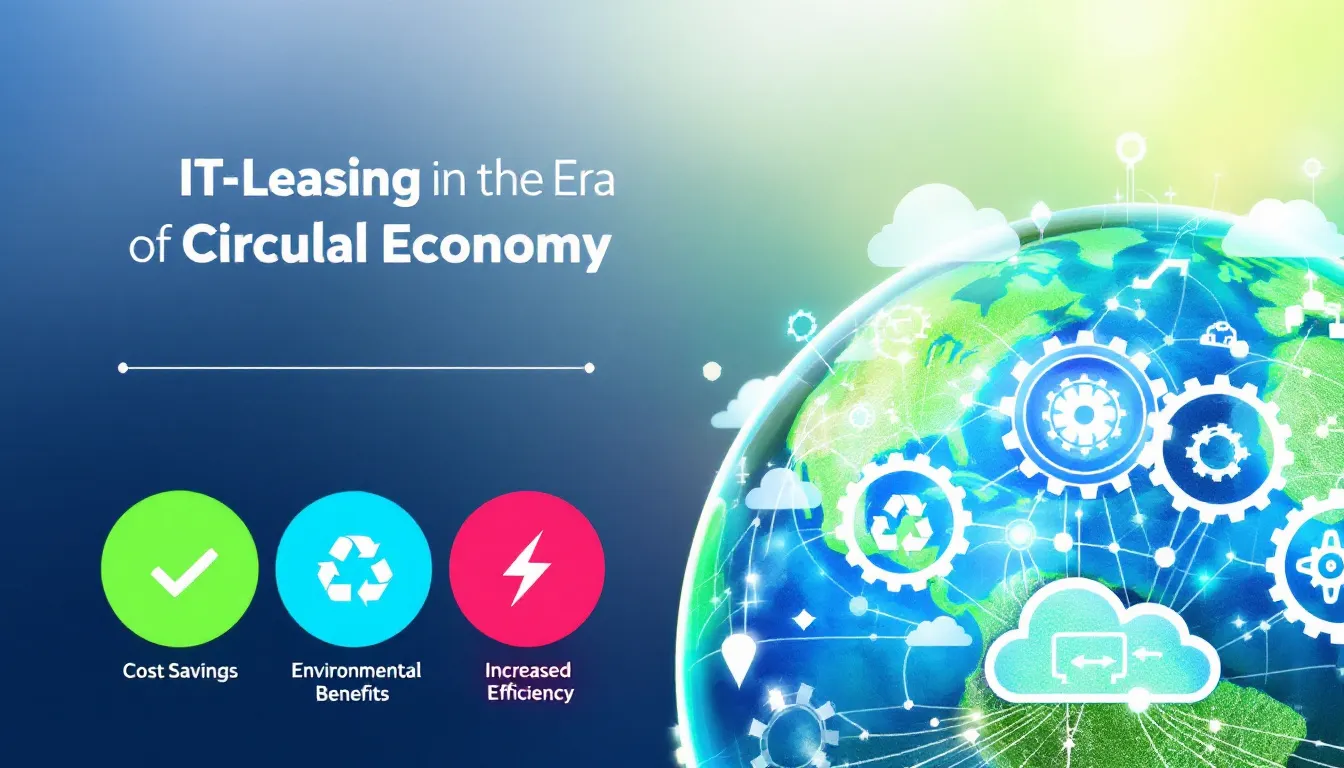 IT-Leasing in the Era of Circulal Economy

Cost Savings

Environmental Benefits

Increased Efficiency